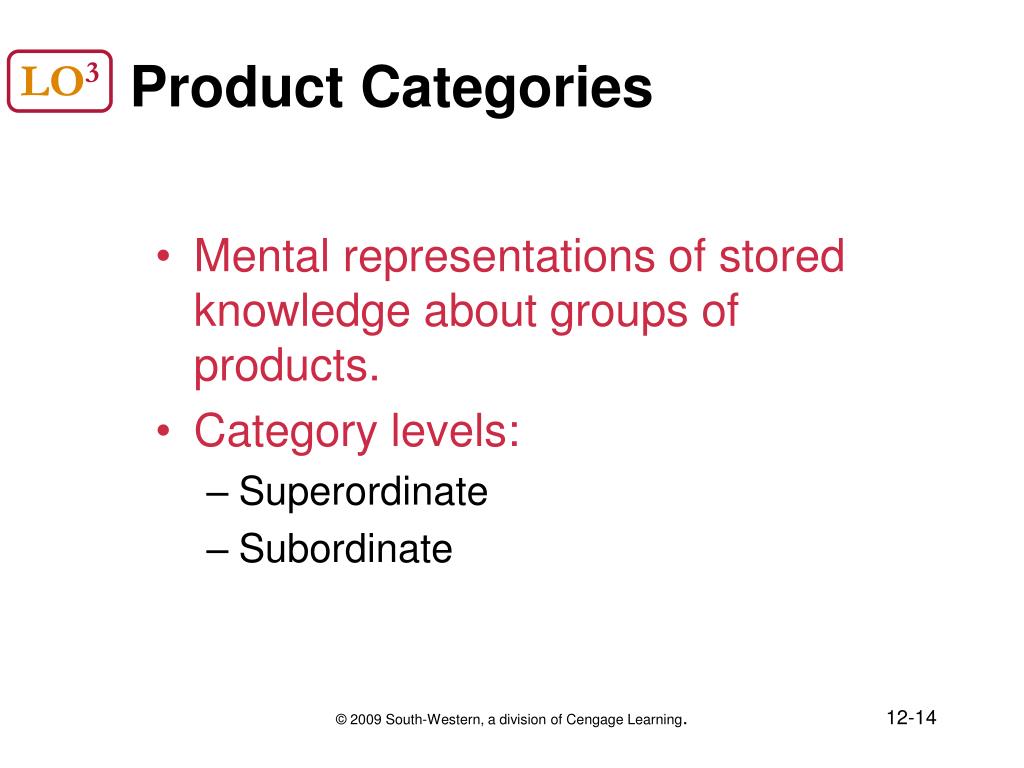 LO$^3$ Product Categories

• Mental representations of stored knowledge about groups of products.
• Category levels:
– Superordinate
– Subordinate

© 2009 South-Western, a division of Cengage Learning.

12-14